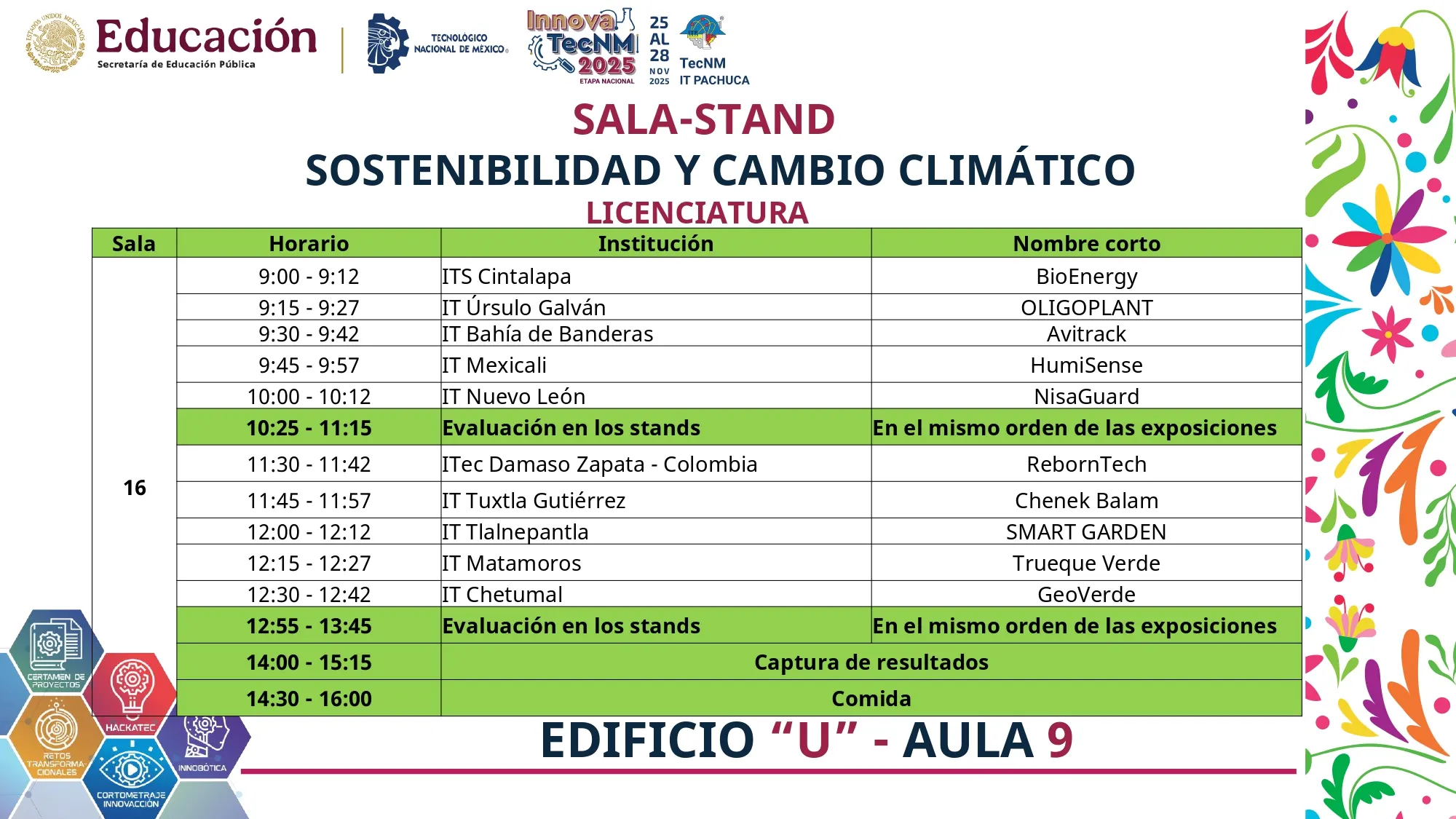 ESTADOS UNIDOS MEXICANOS Educación Secretaría de Educación Pública

TECNOLÓGICO NACIONAL DE MÉXICO

Innova TecNM 2025 ETAPA NACIONAL

25 AL 28 NOV 2025

TecNM IT PACHUCA

SALA-STAND

SOSTENIBILIDAD Y CAMBIO CLIMÁTICO

LICENCIATURA

| Sala | Horario | Institución | Nombre corto |
|---|---|---|---|
| 16 | 9:00 - 9:12 | ITS Cintalapa | BioEnergy |
| | 9:15 - 9:27 | IT Úrsulo Galván | OLIGOPLANT |
| | 9:30 - 9:42 | IT Bahía de Banderas | Avitrack |
| | 9:45 - 9:57 | IT Mexicali | HumiSense |
| | 10:00 - 10:12 | IT Nuevo León | NisaGuard |
| | 10:25 - 11:15 | Evaluación en los stands | En el mismo orden de las exposiciones |
| | 11:30 - 11:42 | ITec Damaso Zapata - Colombia | RebornTech |
| | 11:45 - 11:57 | IT Tuxtla Gutiérrez | Chenek Balam |
| | 12:00 - 12:12 | IT Tlalnepantla | SMART GARDEN |
| | 12:15 - 12:27 | IT Matamoros | Trueque Verde |
| | 12:30 - 12:42 | IT Chetumal | GeoVerde |
| | 12:55 - 13:45 | Evaluación en los stands | En el mismo orden de las exposiciones |
| | 14:00 - 15:15 | Captura de resultados | |
| | 14:30 - 16:00 | Comida | |

EDIFICIO “U” - AULA 9

CERTAMEN DE PROYECTOS
HACKATEC
RETOS TRANSFORMACIONALES
INNOBÓTICA
CORTOMETRAJE INNOVACCIÓN